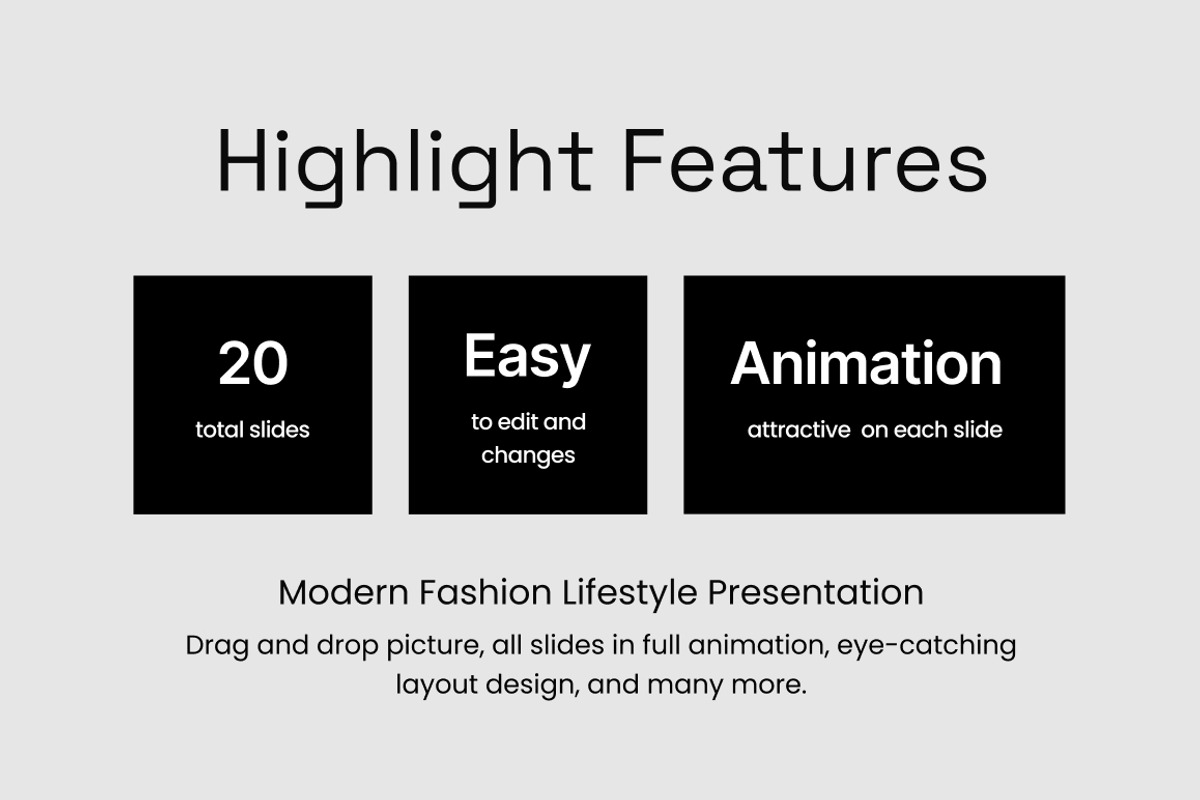 Highlight Features

20
total slides

Easy
to edit and changes

Animation
attractive on each slide

Modern Fashion Lifestyle Presentation

Drag and drop picture, all slides in full animation, eye-catching layout design, and many more.